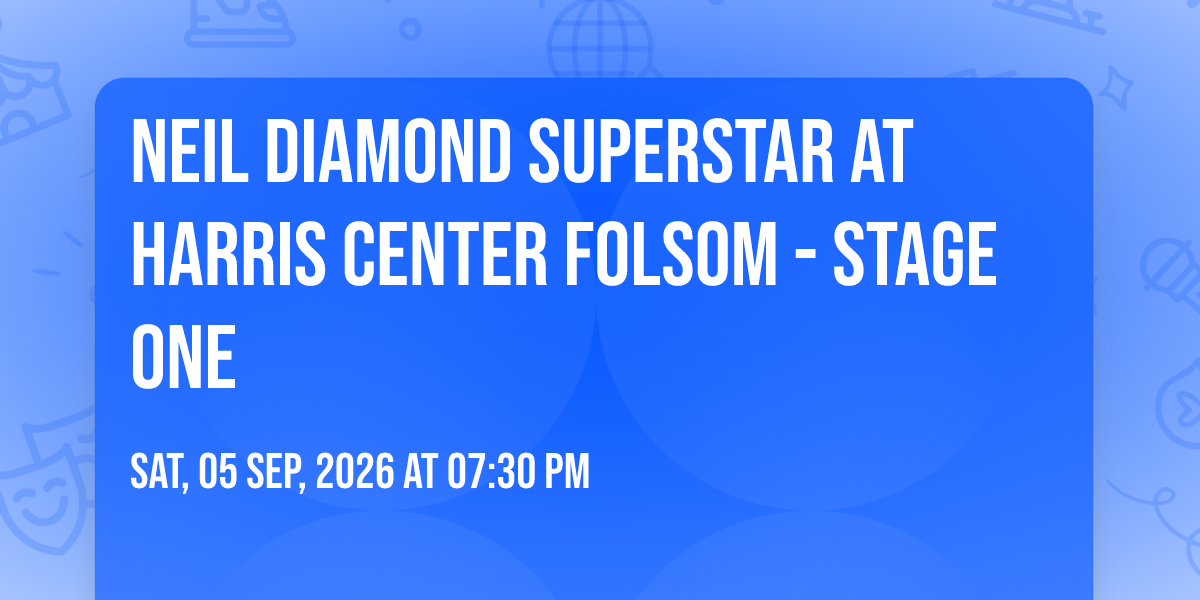 NEIL DIAMOND SUPERSTAR AT HARRIS CENTER FOLSOM - STAGE ONE

SAT, 05 SEP, 2026 AT 07:30 PM